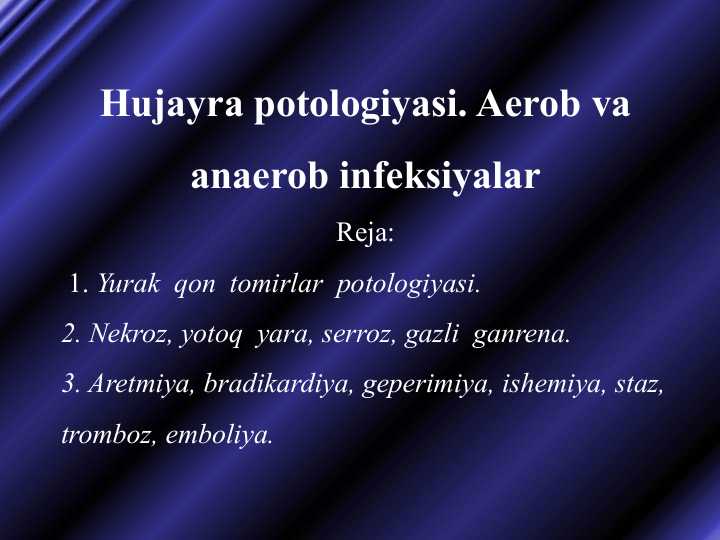 Hujayra potologiyasi. Aerob va anaerob infeksiyalar

Reja:

1. Yurak qon tomirlar potologiyasi.

2. Nekroz, yotoq yara, serroz, gazli ganrena.

3. Aretmiya, bradikardiya, geperimiya, ishemiya, staz, tromboz, emboliya.